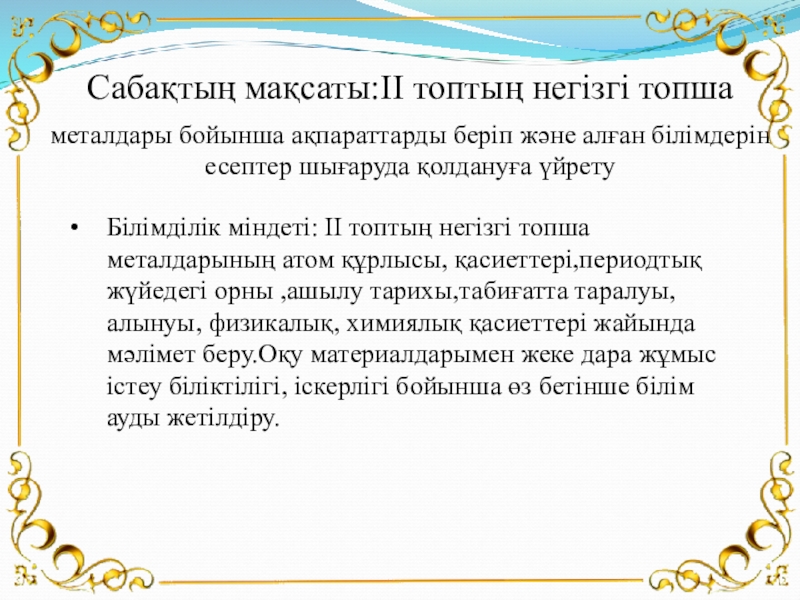 Сабақтың мақсаты:II топтың негізгі топша

металдары бойынша ақпараттарды беріп және алған білімдерін есептер шығаруда қолдануға үйрету

• Білімділік міндеті: II топтың негізгі топша металдарының атом құрлысы, қасиеттері,периодтық жүйедегі орны ,ашылу тарихы,табиғатта таралуы, алынуы, физикалық, химиялық қасиеттері жайында мәлімет беру.Оқу материалдарымен жеке дара жұмыс істеу біліктілігі, іскерлігі бойынша өз бетінше білім ауды жетілдіру.